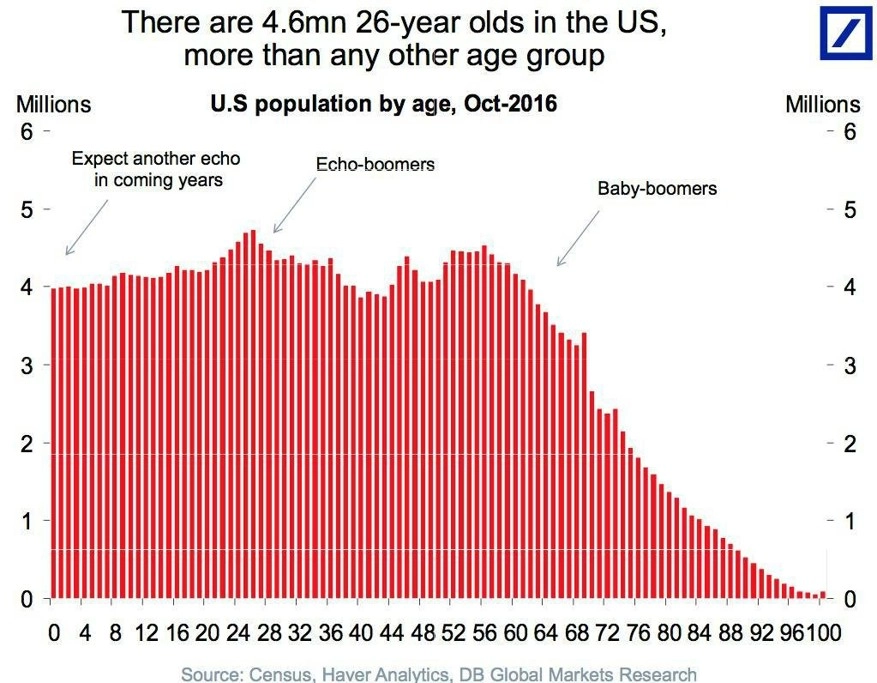 There are 4.6mn 26-year olds in the US, more than any other age group

Millions

U.S population by age, Oct-2016

Millions

6
5
4
3
2
1
0

6
5
4
3
2
1
0

Expect another echo in coming years

Echo-boomers

Baby-boomers

0 4 8 12 16 20 24 28 32 36 40 44 48 52 56 60 64 68 72 76 80 84 88 92 96 100

Source: Census, Haver Analytics, DB Global Markets Research